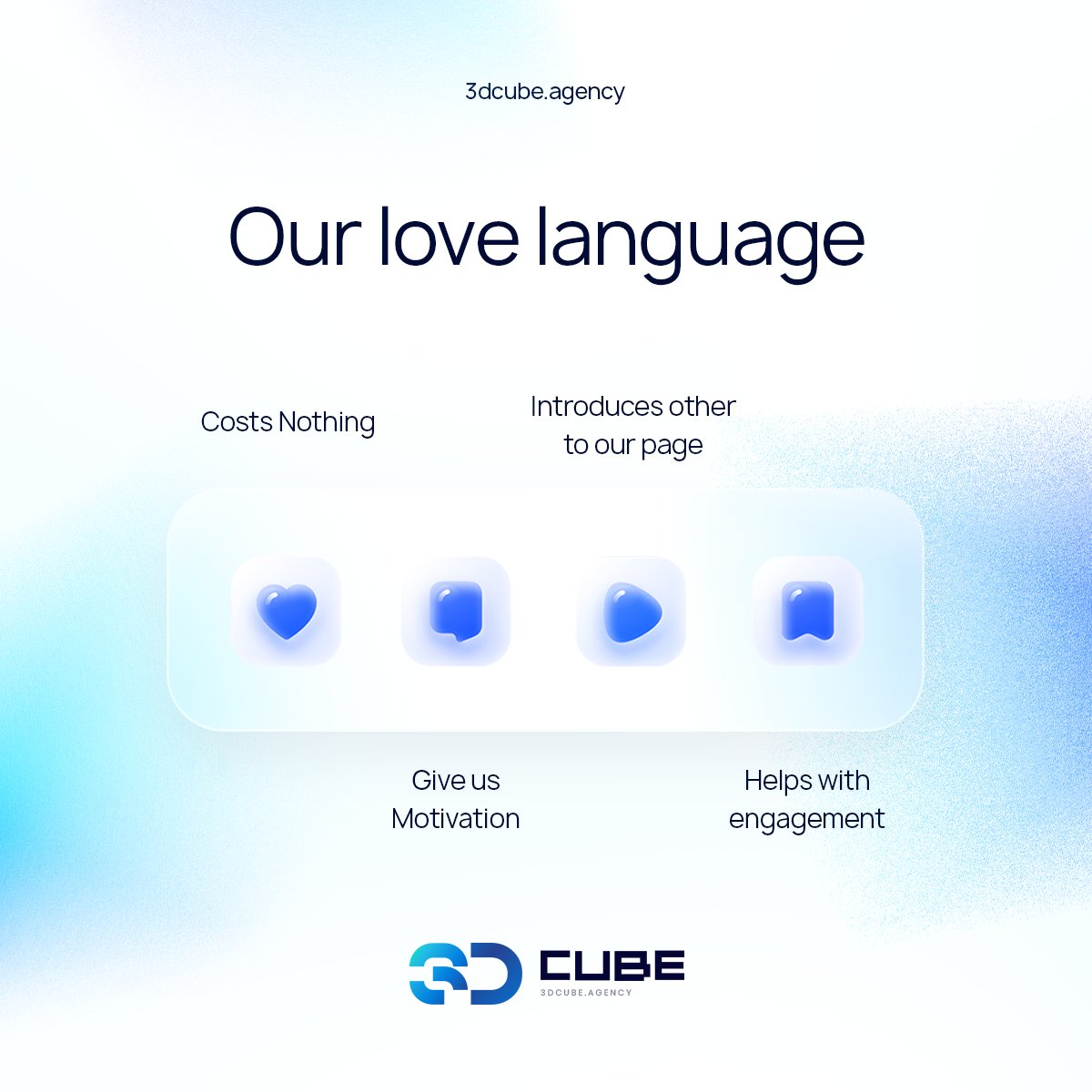 3dcube.agency

Our love language

Costs Nothing

Introduces other to our page

Give us Motivation

Helps with engagement

3D CUBE
3DCUBE.AGENCY